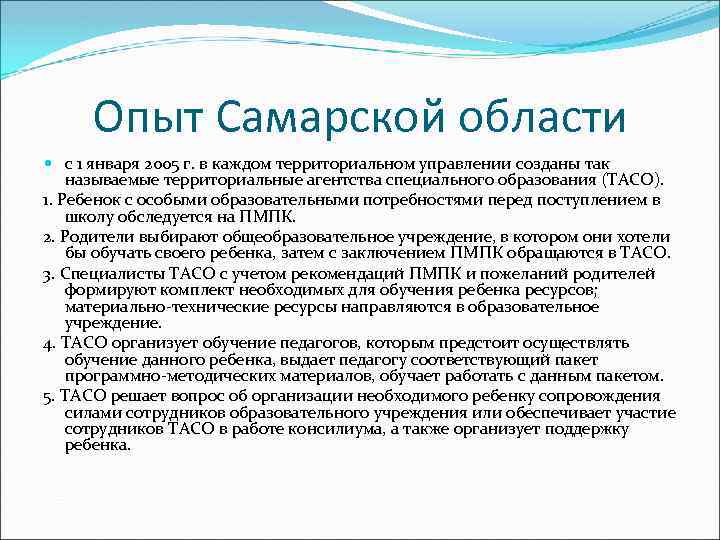 Опыт Самарской области

с 1 января 2005 г. в каждом территориальном управлении созданы так называемые территориальные агентства специального образования (ТАСО).

1. Ребенок с особыми образовательными потребностями перед поступлением в школу обследуется на ПМПК.

2. Родители выбирают общеобразовательное учреждение, в котором они хотели бы обучать своего ребенка, затем с заключением ПМПК обращаются в ТАСО.

3. Специалисты ТАСО с учетом рекомендаций ПМПК и пожеланий родителей формируют комплект необходимых для обучения ребенка ресурсов; материально-технические ресурсы направляются в образовательное учреждение.

4. ТАСО организует обучение педагогов, которым предстоит осуществлять обучение данного ребенка, выдает педагогу соответствующий пакет программно-методических материалов, обучает работать с данным пакетом.

5. ТАСО решает вопрос об организации необходимого ребенку сопровождения силами сотрудников образовательного учреждения или обеспечивает участие сотрудников ТАСО в работе консилиума, а также организует поддержку ребенка.